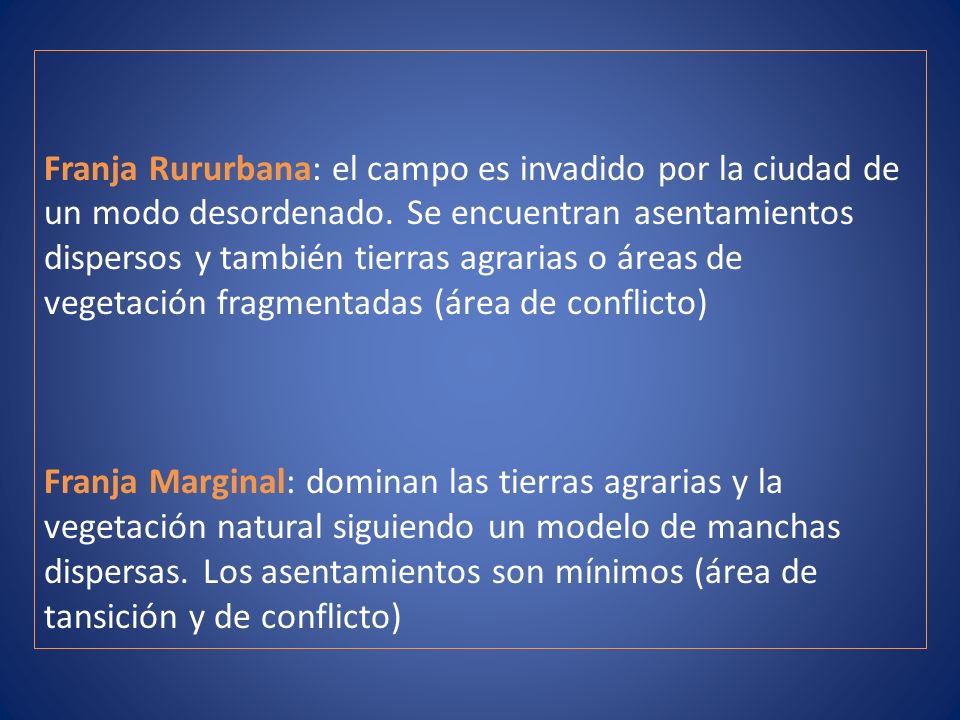 Franja Rururbana: el campo es invadido por la ciudad de un modo desordenado. Se encuentran asentamientos dispersos y también tierras agrarias o áreas de vegetación fragmentadas (área de conflicto)

Franja Marginal: dominan las tierras agrarias y la vegetación natural siguiendo un modelo de manchas dispersas. Los asentamientos son mínimos (área de tansición y de conflicto)